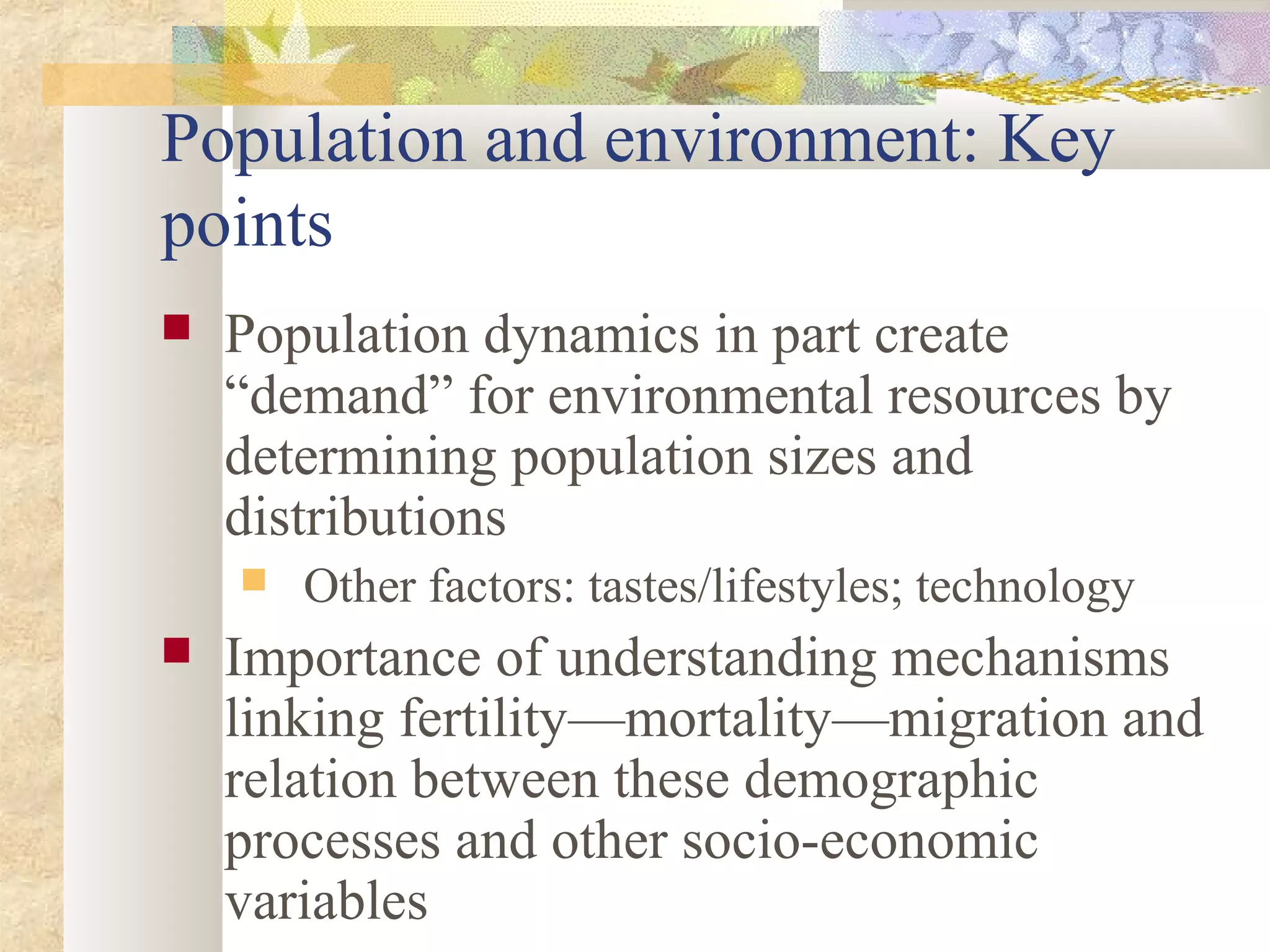 Population and environment: Key points

Population dynamics in part create “demand” for environmental resources by determining population sizes and distributions

Other factors: tastes/lifestyles; technology

Importance of understanding mechanisms linking fertility—mortality—migration and relation between these demographic processes and other socio-economic variables